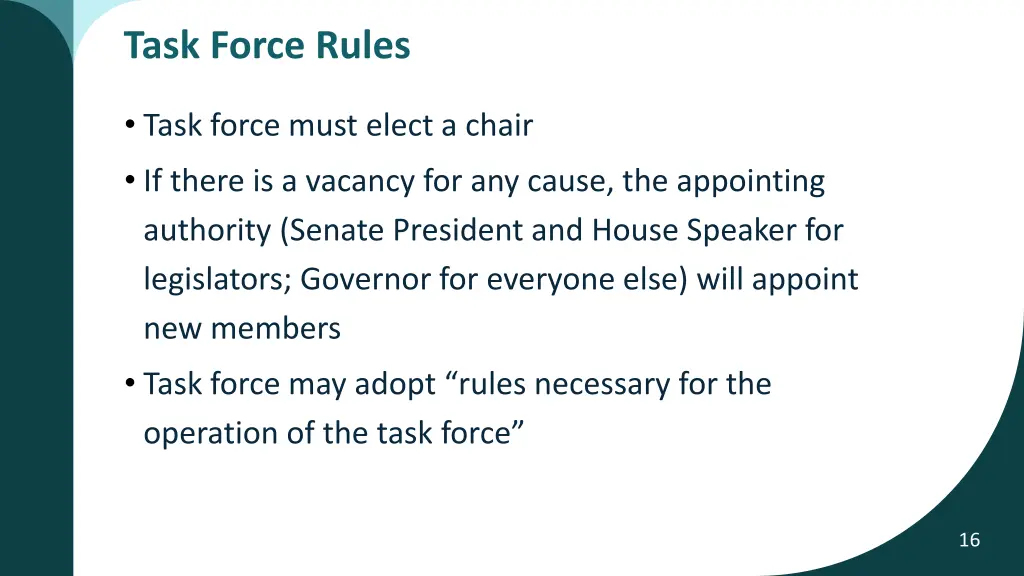 Task Force Rules

• Task force must elect a chair

• If there is a vacancy for any cause, the appointing authority (Senate President and House Speaker for legislators; Governor for everyone else) will appoint new members

• Task force may adopt “rules necessary for the operation of the task force”

16